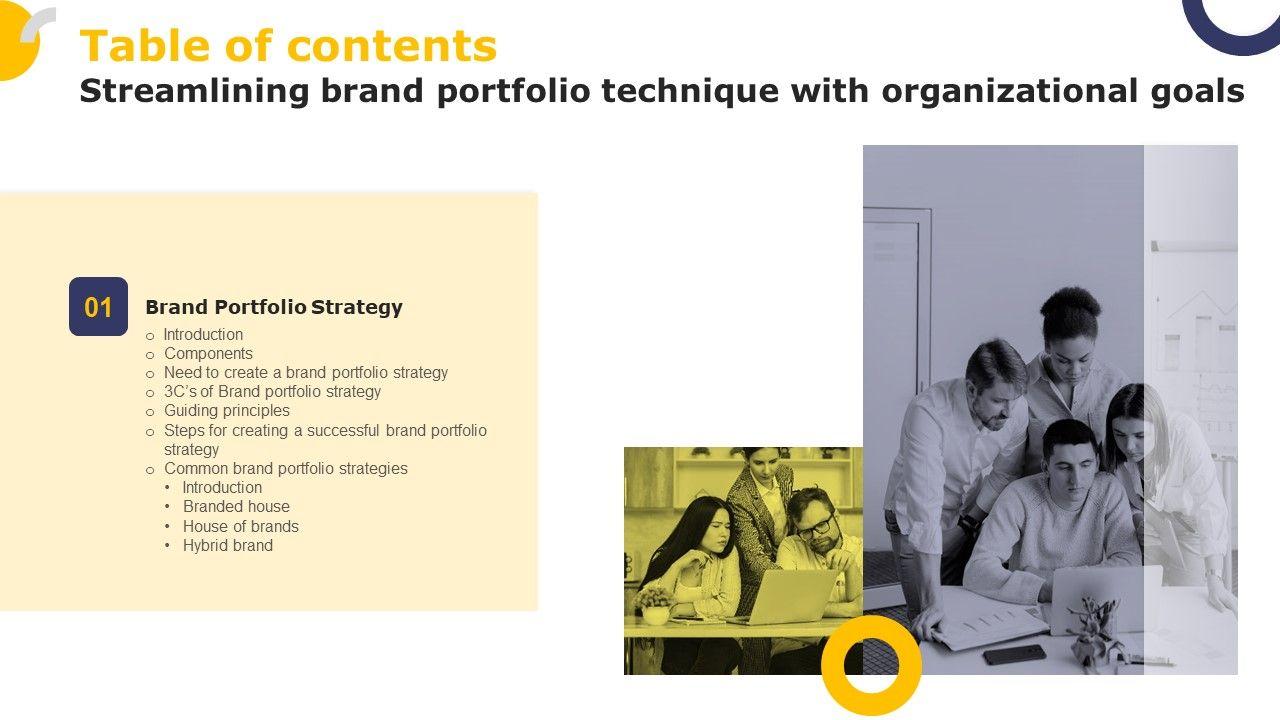 Table of contents
Streamlining brand portfolio technique with organizational goals

01

Brand Portfolio Strategy
o Introduction
o Components
o Need to create a brand portfolio strategy
o 3C's of Brand portfolio strategy
o Guiding principles
o Steps for creating a successful brand portfolio strategy
o Common brand portfolio strategies
• Introduction
• Branded house
• House of brands
• Hybrid brand